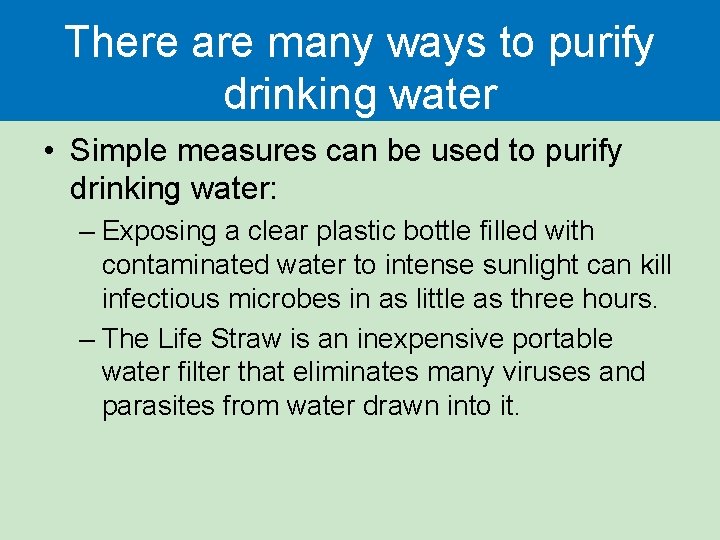 There are many ways to purify drinking water

• Simple measures can be used to purify drinking water:

– Exposing a clear plastic bottle filled with contaminated water to intense sunlight can kill infectious microbes in as little as three hours.

– The Life Straw is an inexpensive portable water filter that eliminates many viruses and parasites from water drawn into it.